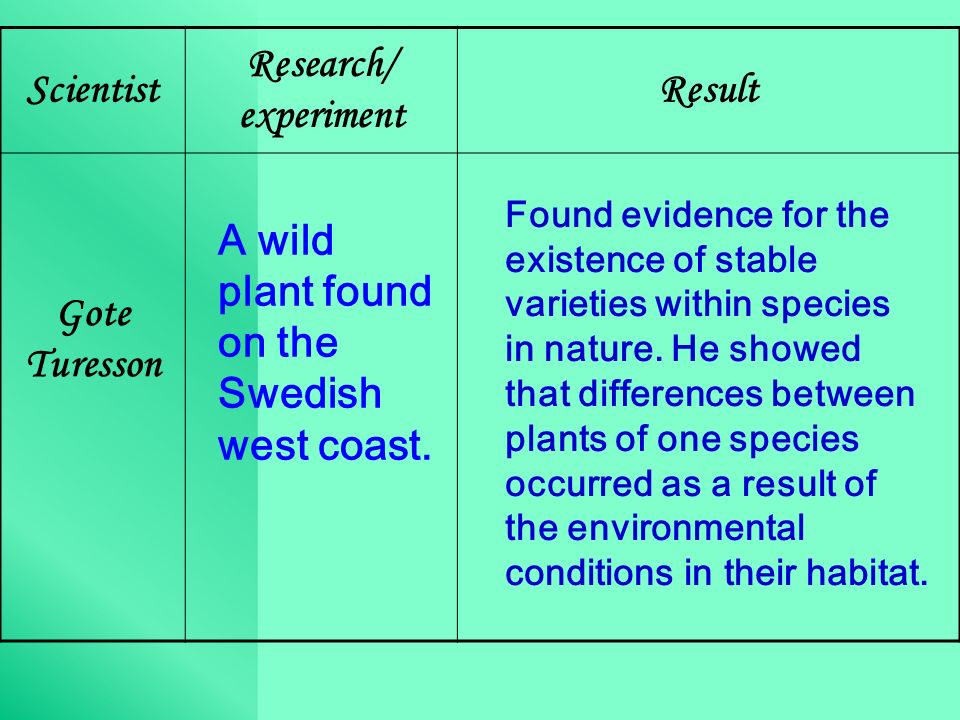 | Scientist | Research/ experiment | Result |
|---|---|---|
| Gote Turesson | A wild plant found on the Swedish west coast. | Found evidence for the existence of stable varieties within species in nature. He showed that differences between plants of one species occurred as a result of the environmental conditions in their habitat. |